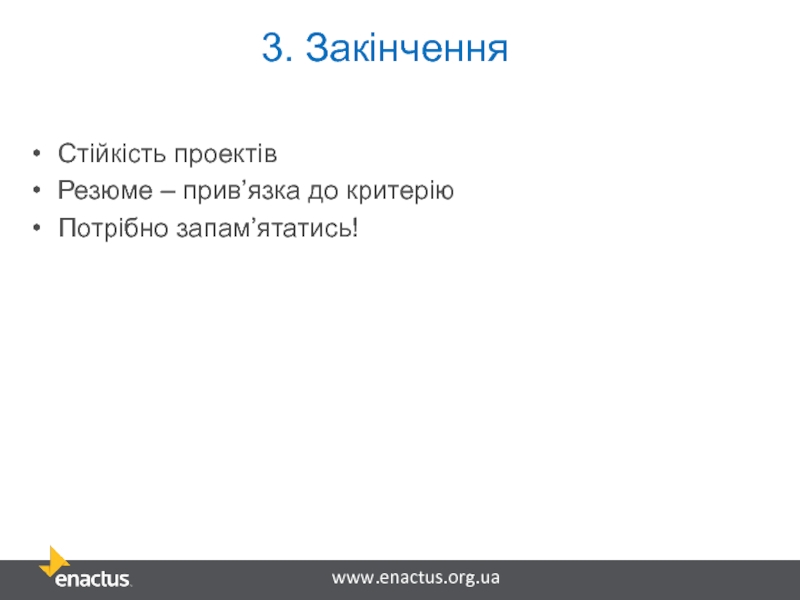 3. Закінчення

• Стійкість проектів
• Резюме – прив’язка до критерію
• Потрібно запам’ятатись!

enactus.

www.enactus.org.ua